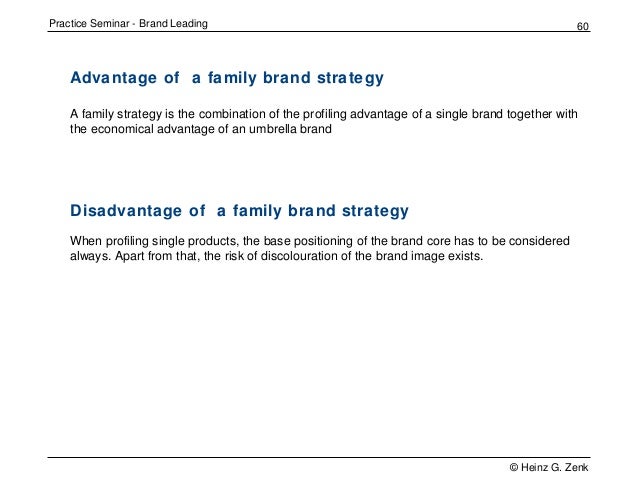 Practice Seminar - Brand Leading

60

Advantage of a family brand strategy

A family strategy is the combination of the profiling advantage of a single brand together with the economical advantage of an umbrella brand

Disadvantage of a family brand strategy

When profiling single products, the base positioning of the brand core has to be considered always. Apart from that, the risk of discolouration of the brand image exists.

© Heinz G. Zenk